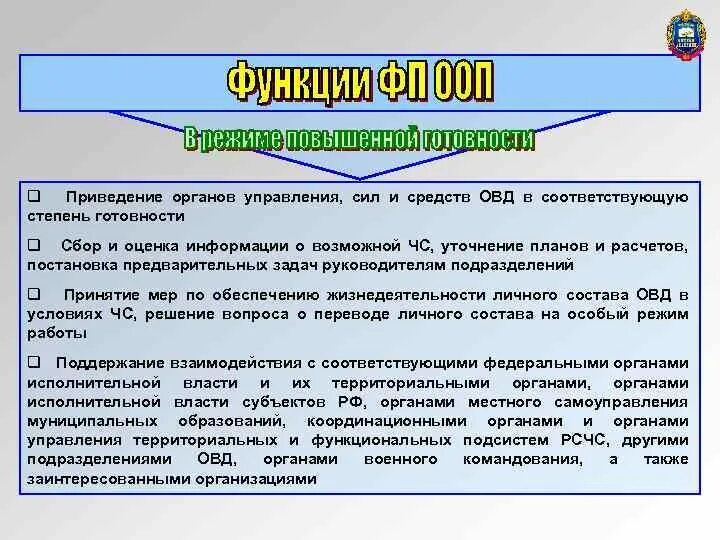 Функции ФП ООП

В режиме повышенной готовности

❑ Приведение органов управления, сил и средств ОВД в соответствующую степень готовности

❑ Сбор и оценка информации о возможной ЧС, уточнение планов и расчетов, постановка предварительных задач руководителям подразделений

❑ Принятие мер по обеспечению жизнедеятельности личного состава ОВД в условиях ЧС, решение вопроса о переводе личного состава на особый режим работы

❑ Поддержание взаимодействия с соответствующими федеральными органами исполнительной власти и их территориальными органами, органами исполнительной власти субъектов РФ, органами местного самоуправления муниципальных образований, координационными органами и органами управления территориальных и функциональных подсистем РСЧС, другими подразделениями ОВД, органами военного командования, а также заинтересованными организациями